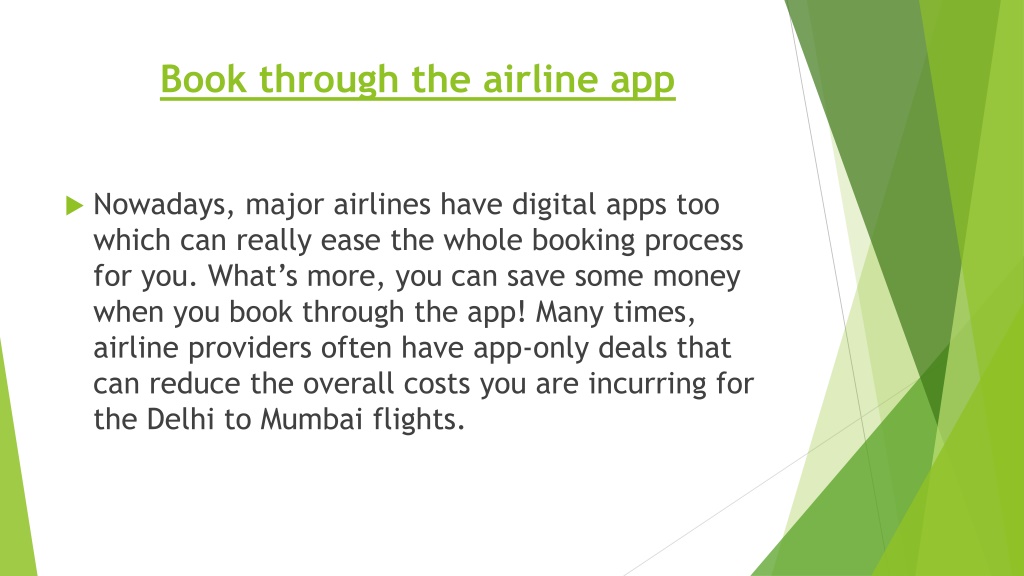 Book through the airline app

Nowadays, major airlines have digital apps too which can really ease the whole booking process for you. What’s more, you can save some money when you book through the app! Many times, airline providers often have app-only deals that can reduce the overall costs you are incurring for the Delhi to Mumbai flights.